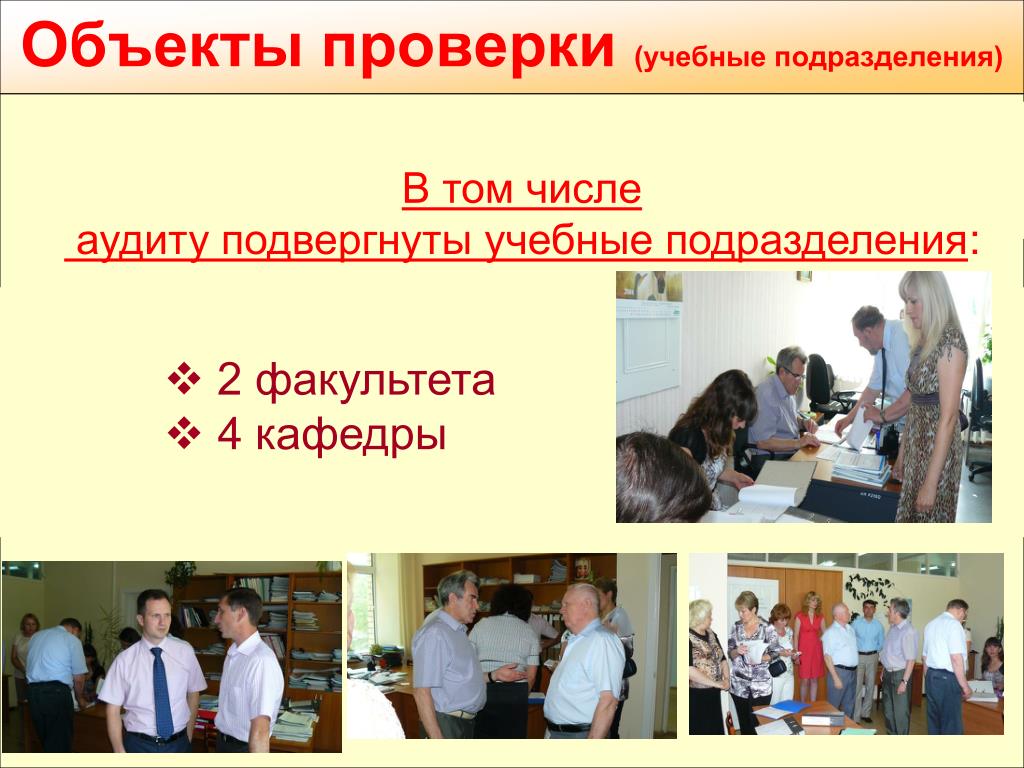 Объекты проверки (учебные подразделения)

В том числе
аудиту подвергнуты учебные подразделения:

❖ 2 факультета
❖ 4 кафедры